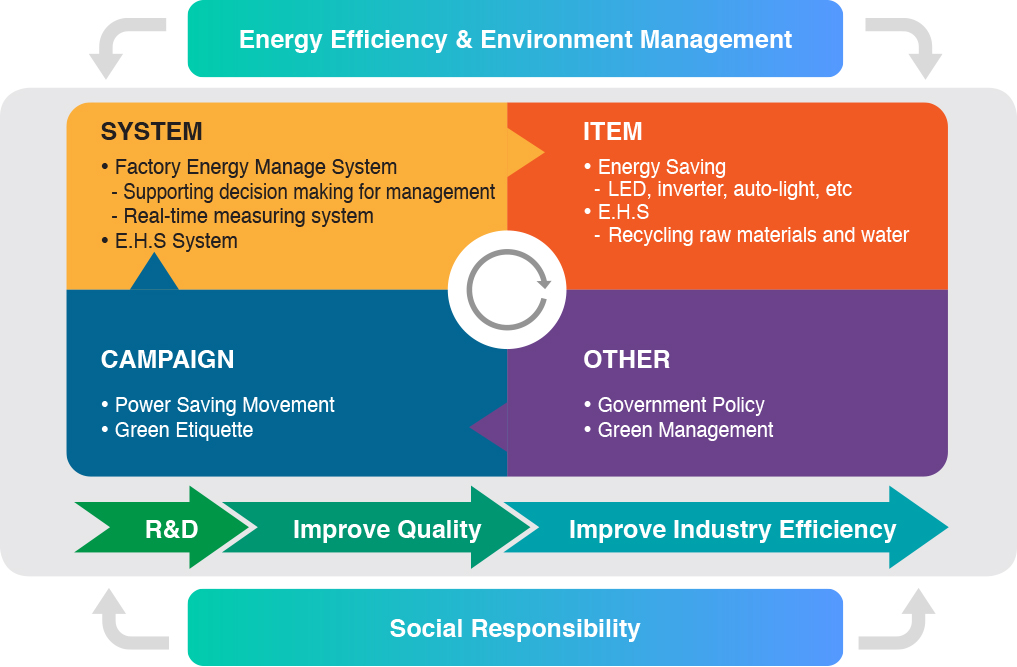 Energy Efficiency & Environment Management

SYSTEM

• Factory Energy Manage System
- Supporting decision making for management
- Real-time measuring system
• E.H.S System

ITEM

• Energy Saving
- LED, inverter, auto-light, etc
• E.H.S
- Recycling raw materials and water

CAMPAIGN

• Power Saving Movement
• Green Etiquette

OTHER

• Government Policy
• Green Management

R&D

Improve Quality

Improve Industry Efficiency

Social Responsibility